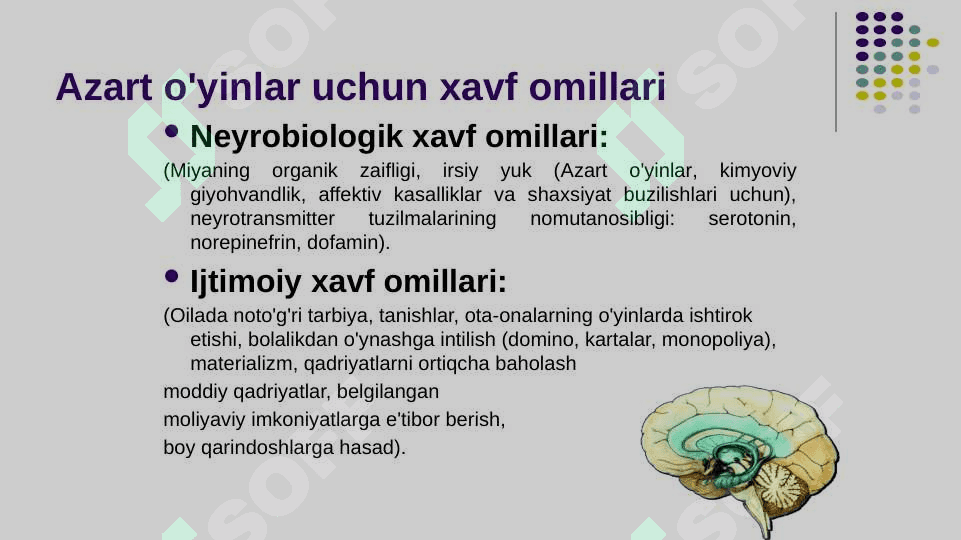 Azart o'yinlar uchun xavf omillari

• Neyrobiologik xavf omillari:

(Miyaning organik zaifligi, irsiy yuk (Azart o'yinlar, kimyoviy giyohvandlik, affektiv kasalliklar va shaxsiyat buzilishlari uchun), neyrotransmitter tuzilmalarining nomutanosibligi: serotonin, norepinefrin, dofamin).

• Ijtimoiy xavf omillari:

(Oilada noto'g'ri tarbiya, tanishlar, ota-onalarning o'yinlarda ishtirok etishi, bolalikdan o'ynashga intilish (domino, kartalar, monopoliya), materializm, qadriyatlarni ortiqcha baholash

moddiy qadriyatlar, belgilangan

moliyaviy imkoniyatlarga e'tibor berish,

boy qarindoshlarga hasad).